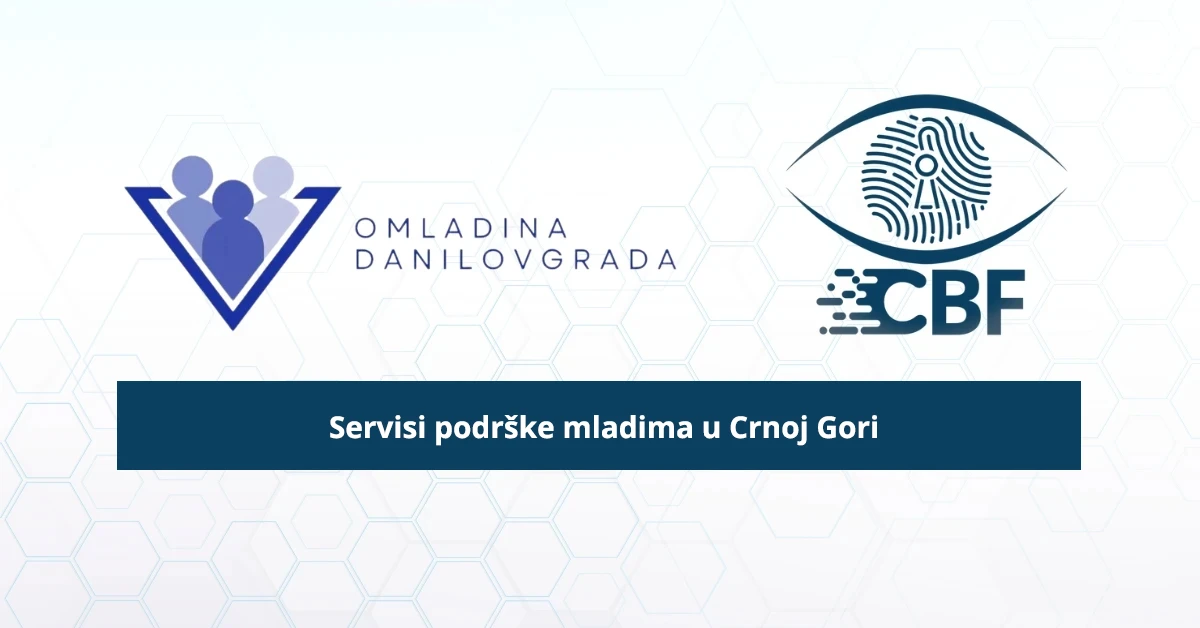 OMLADINA
DANILOVGRADA

CBF

Servisi podrške mladima u Crnoj Gori